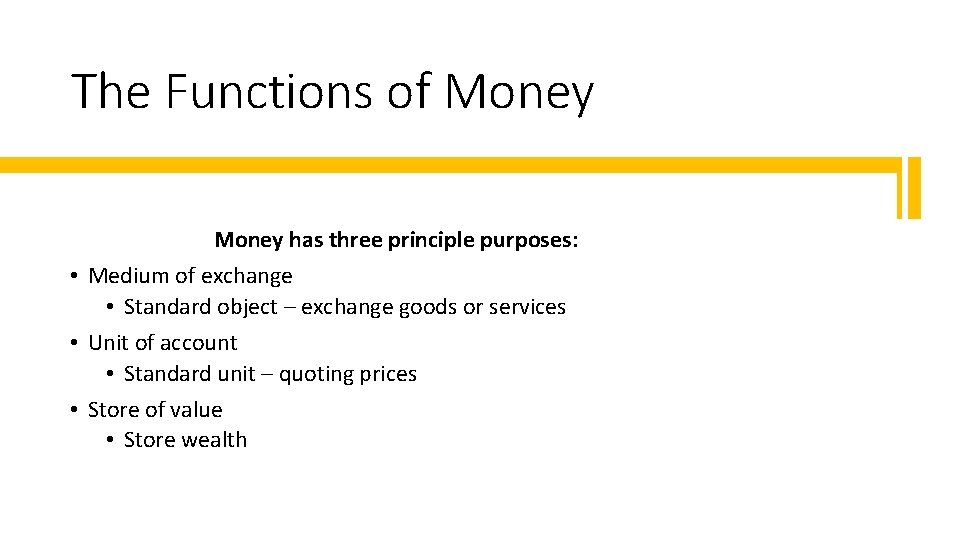 The Functions of Money

Money has three principle purposes:

• Medium of exchange
  • Standard object – exchange goods or services
• Unit of account
  • Standard unit – quoting prices
• Store of value
  • Store wealth